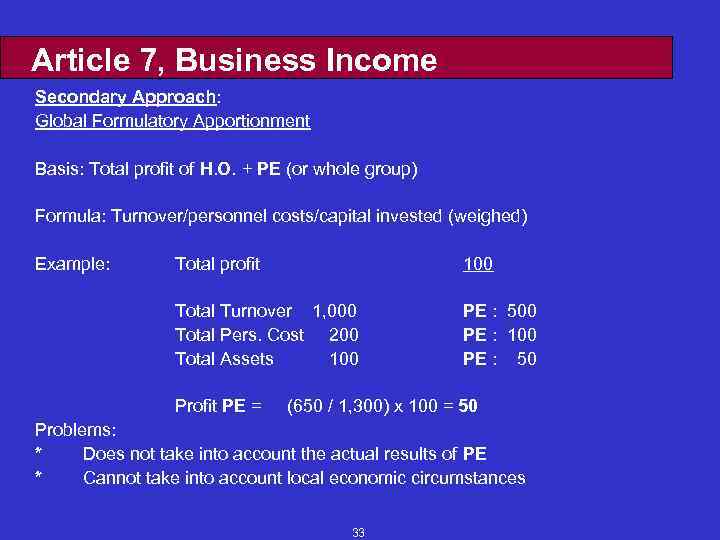 Article 7, Business Income

Secondary Approach:
Global Formulatory Apportionment

Basis: Total profit of H.O. + PE (or whole group)

Formula: Turnover/personnel costs/capital invested (weighed)

Example: Total profit 100

Total Turnover 1,000 PE : 500
Total Pers. Cost 200 PE : 100
Total Assets 100 PE : 50

Profit PE = (650 / 1,300) x 100 = 50

Problems:
* Does not take into account the actual results of PE
* Cannot take into account local economic circumstances

33